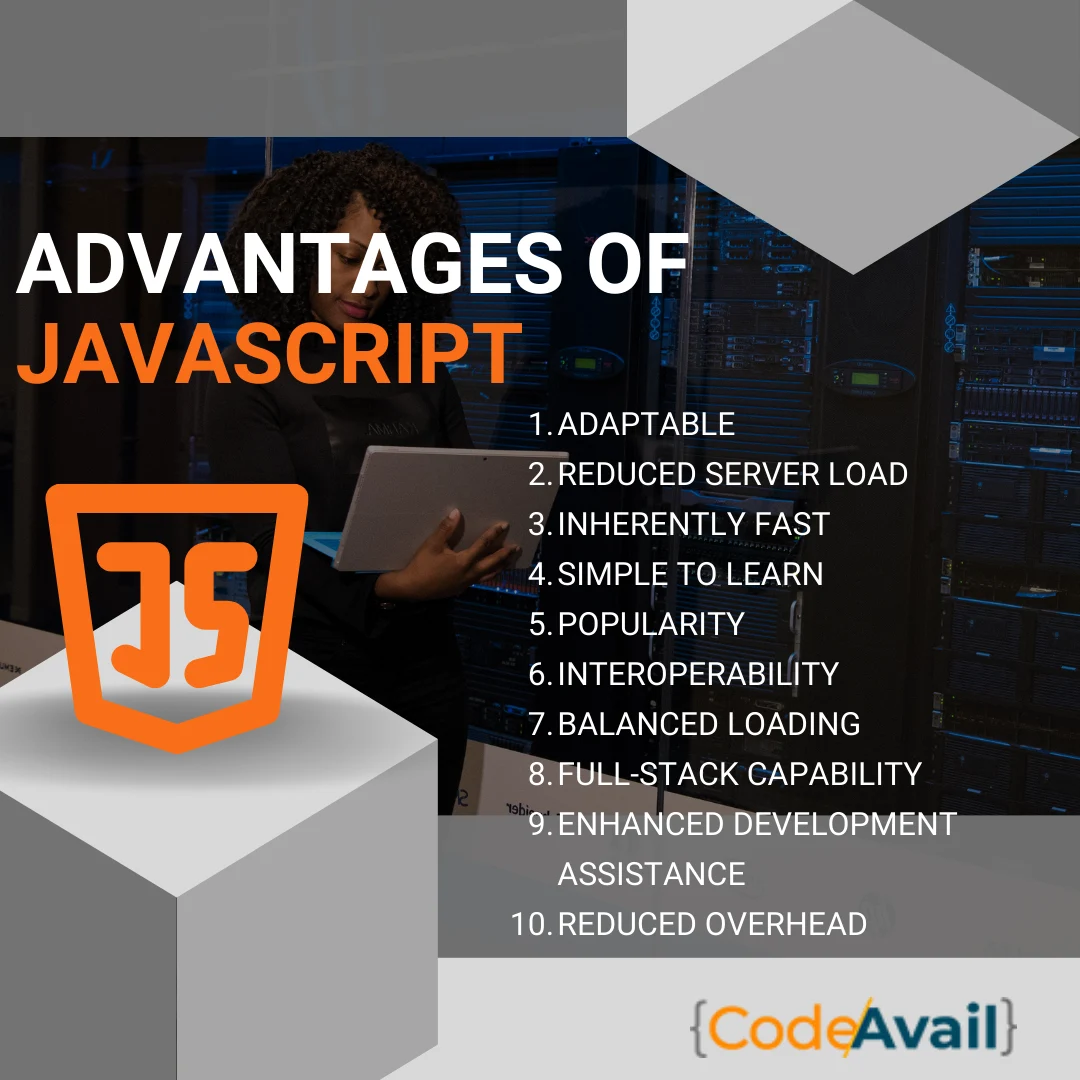 ADVANTAGES OF JAVASCRIPT

JS

1. ADAPTABLE
2. REDUCED SERVER LOAD
3. INHERENTLY FAST
4. SIMPLE TO LEARN
5. POPULARITY
6. INTEROPERABILITY
7. BALANCED LOADING
8. FULL-STACK CAPABILITY
9. ENHANCED DEVELOPMENT ASSISTANCE
10. REDUCED OVERHEAD

{CodeAvail}